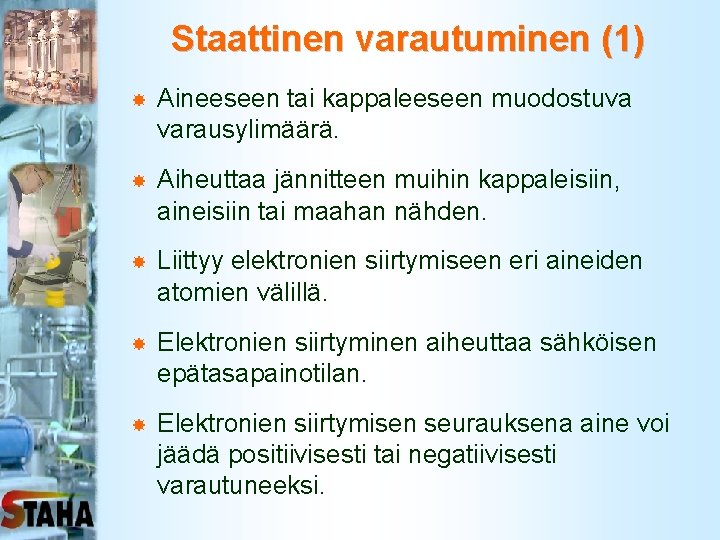 Staattinen varautuminen (1)

Aineeseen tai kappaleeseen muodostuva varausylimäärä.

Aiheuttaa jännitteen muihin kappaleisiin, aineisiin tai maahan nähden.

Liittyy elektronien siirtymiseen eri aineiden atomien välillä.

Elektronien siirtyminen aiheuttaa sähköisen epätasapainotilan.

Elektronien siirtymisen seurauksena aine voi jäädä positiivisesti tai negatiivisesti varautuneeksi.

STAHA